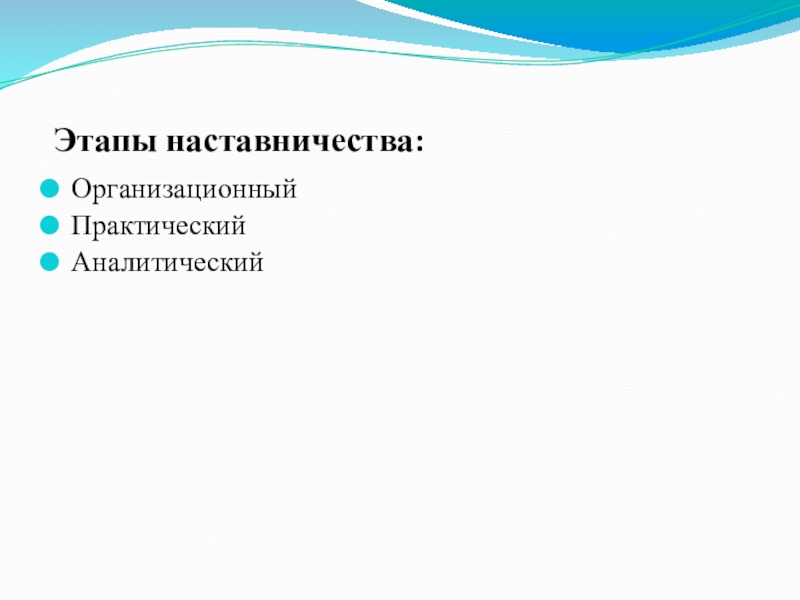 Этапы наставничества:

- Организационный
- Практический
- Аналитический